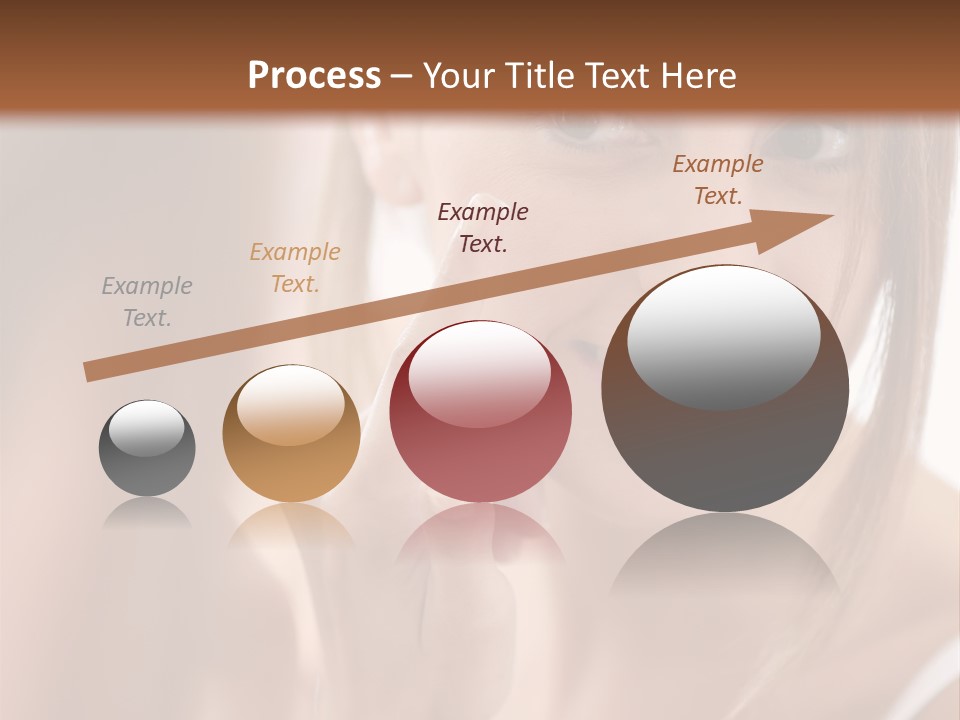 Process – Your Title Text Here

Example Text.

Example Text.

Example Text.

Example Text.